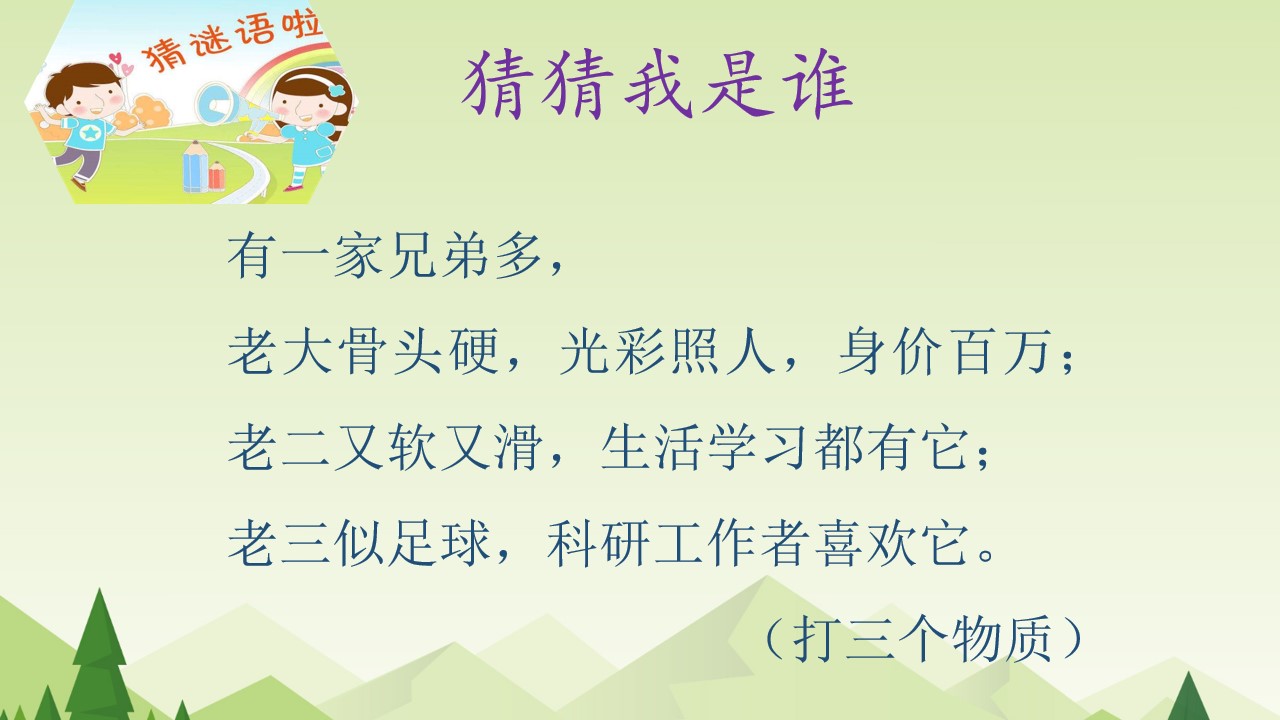 猜谜语啦

猜猜我是谁

有一家兄弟多，

老大骨头硬，光彩照人，身价百万；

老二又软又滑，生活学习都有它；

老三似足球，科研工作者喜欢它。

（打三个物质）